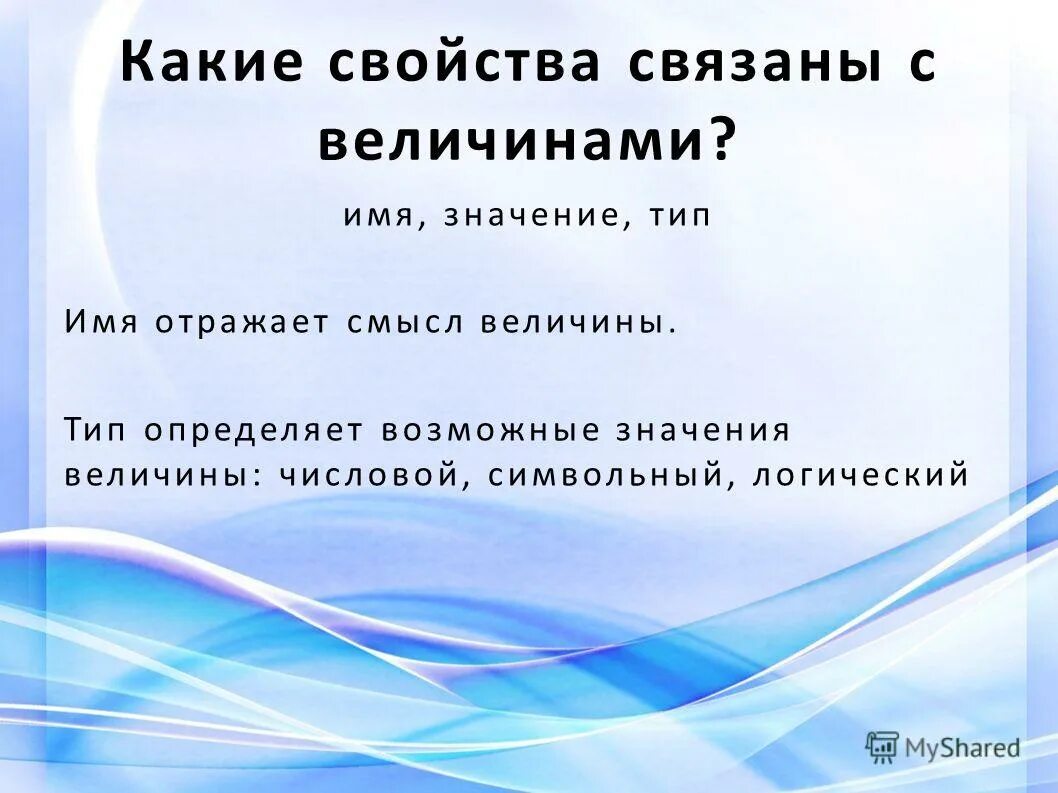 Какие свойства связаны с величинами?

имя, значение, тип

Имя отражает смысл величины.

Тип определяет возможные значения величины: числовой, символьный, логический

MyShared